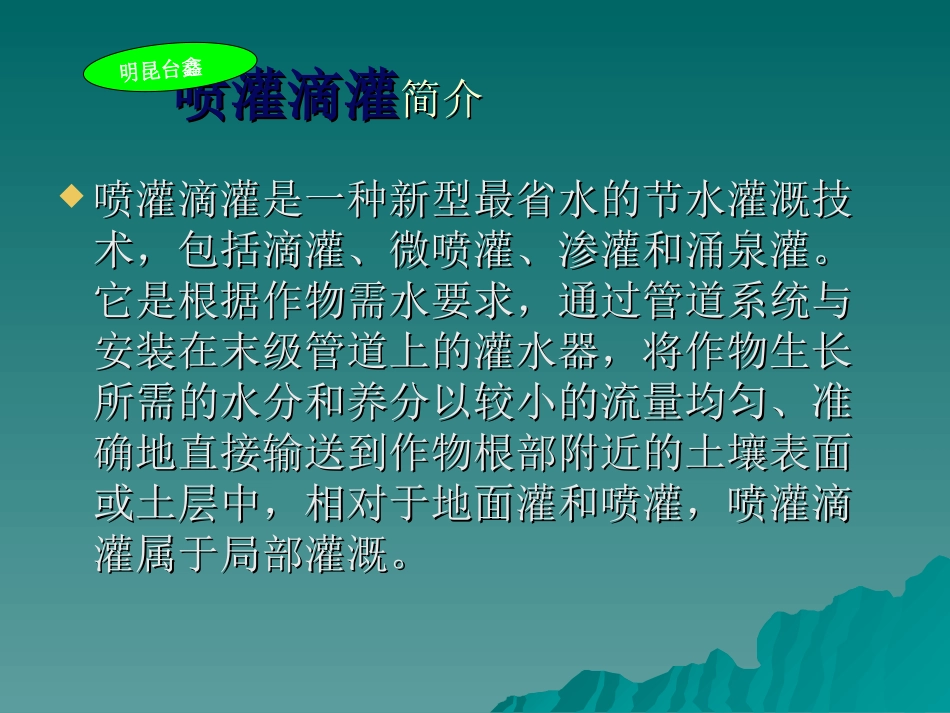 明昆台鑫

喷灌滴灌简介

◆ 喷灌滴灌是一种新型最省水的节水灌溉技术，包括滴灌、微喷灌、渗灌和涌泉灌。它是根据作物需水要求，通过管道系统与安装在末级管道上的灌水器，将作物生长所需的水分和养分以较小的流量均匀、准确地直接输送到作物根部附近的土壤表面或土层中，相对于地面灌和喷灌，喷灌滴灌属于局部灌溉。